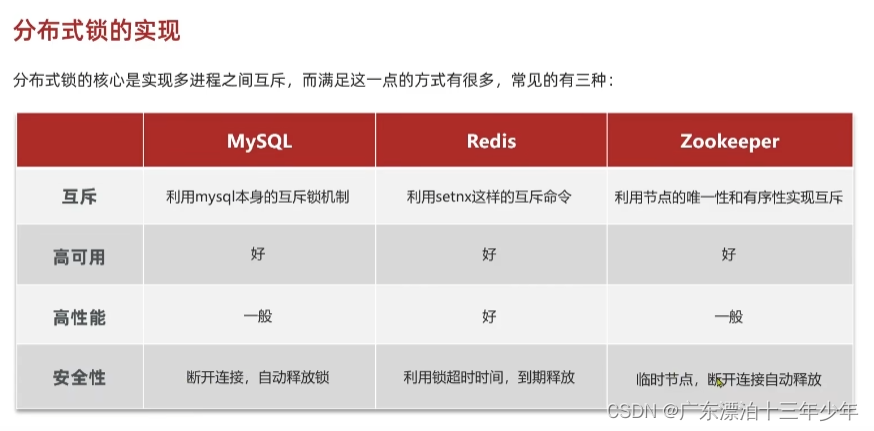 分布式锁的实现

分布式锁的核心是实现多进程之间互斥，而满足这一点的方式有很多，常见的有三种：

|  | MySQL | Redis | Zookeeper |
|---|---|---|---|
| 互斥 | 利用mysql本身的互斥锁机制 | 利用setnx这样的互斥命令 | 利用节点的唯一性和有序性实现互斥 |
| 高可用 | 好 | 好 | 好 |
| 高性能 | 一般 | 好 | 一般 |
| 安全性 | 断开连接，自动释放锁 | 利用锁超时时间，到期释放 | 临时节点，断开连接自动释放 |

CSDN @广东漂泊十三年少年